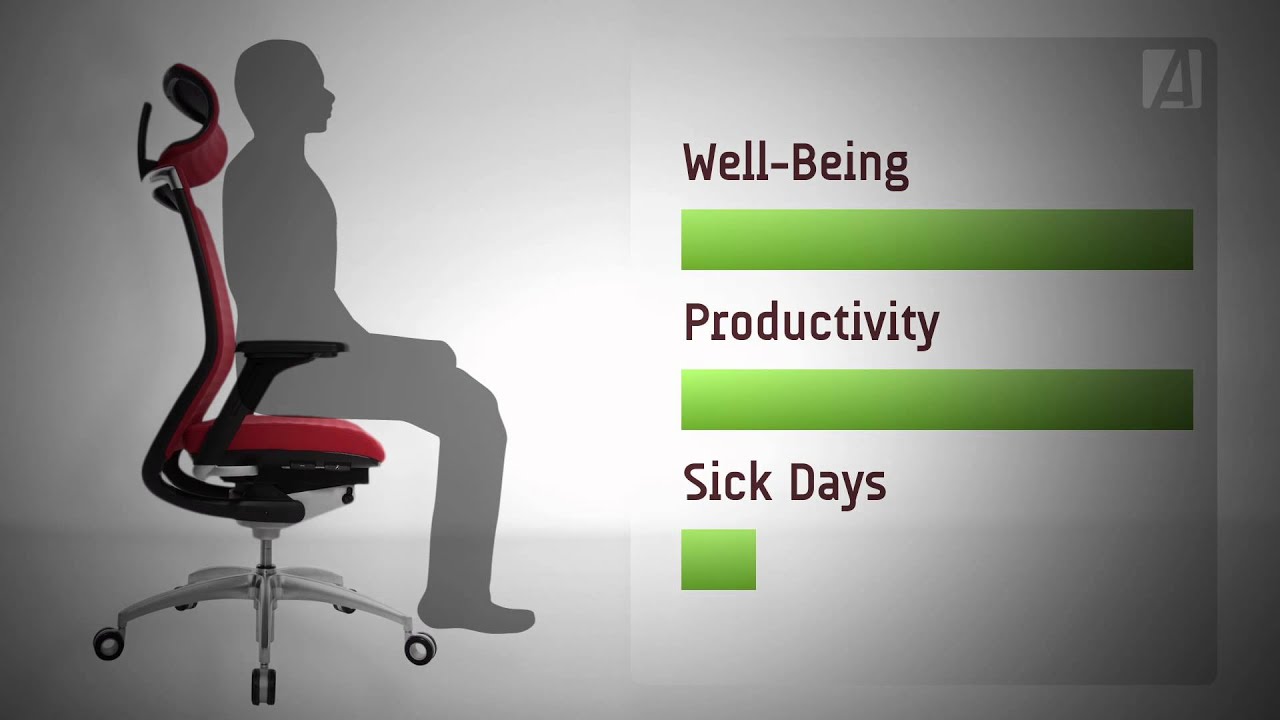 A

Well-Being

Productivity

Sick Days